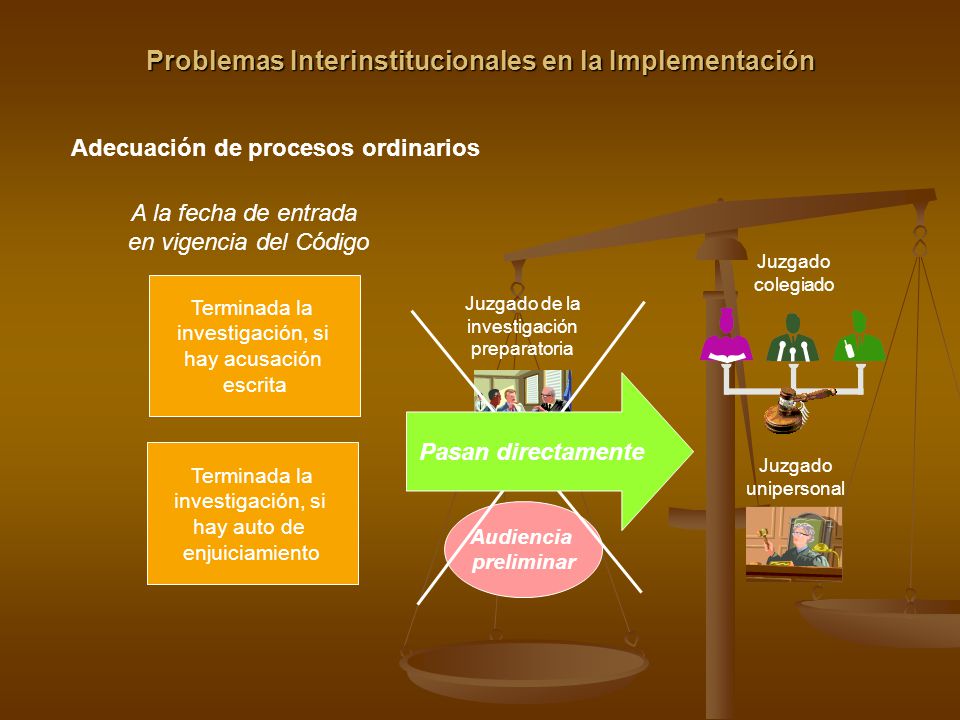 Problemas Interinstitucionales en la Implementación

Adecuación de procesos ordinarios

A la fecha de entrada en vigencia del Código

Terminada la investigación, si hay acusación escrita

Terminada la investigación, si hay auto de enjuiciamiento

Juzgado de la investigación preparatoria

Pasan directamente

Audiencia preliminar

Juzgado colegiado

Juzgado unipersonal